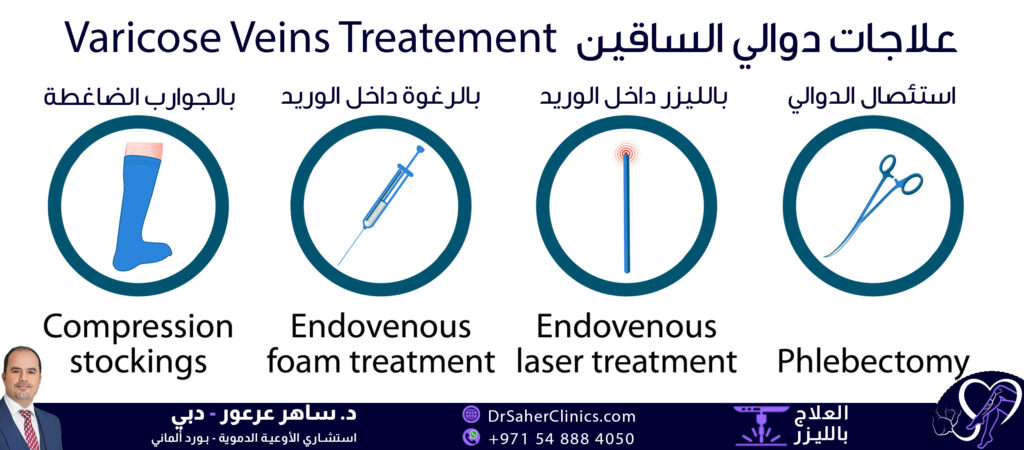 Varicose Veins Treatement علاجات دوالي الساقين

بالجوارب الضاغطة
Compression stockings

بالرغوة داخل الوريد
Endovenous foam treatment

بالليزر داخل الوريد
Endovenous laser treatment

استئصال الدوالي
Phlebectomy

د. ساهر عرعور - دبي
استشاري الأوعية الدموية - بورد ألماني

DrSaherClinics.com
+971 54 888 4050

العلاج بالليزر